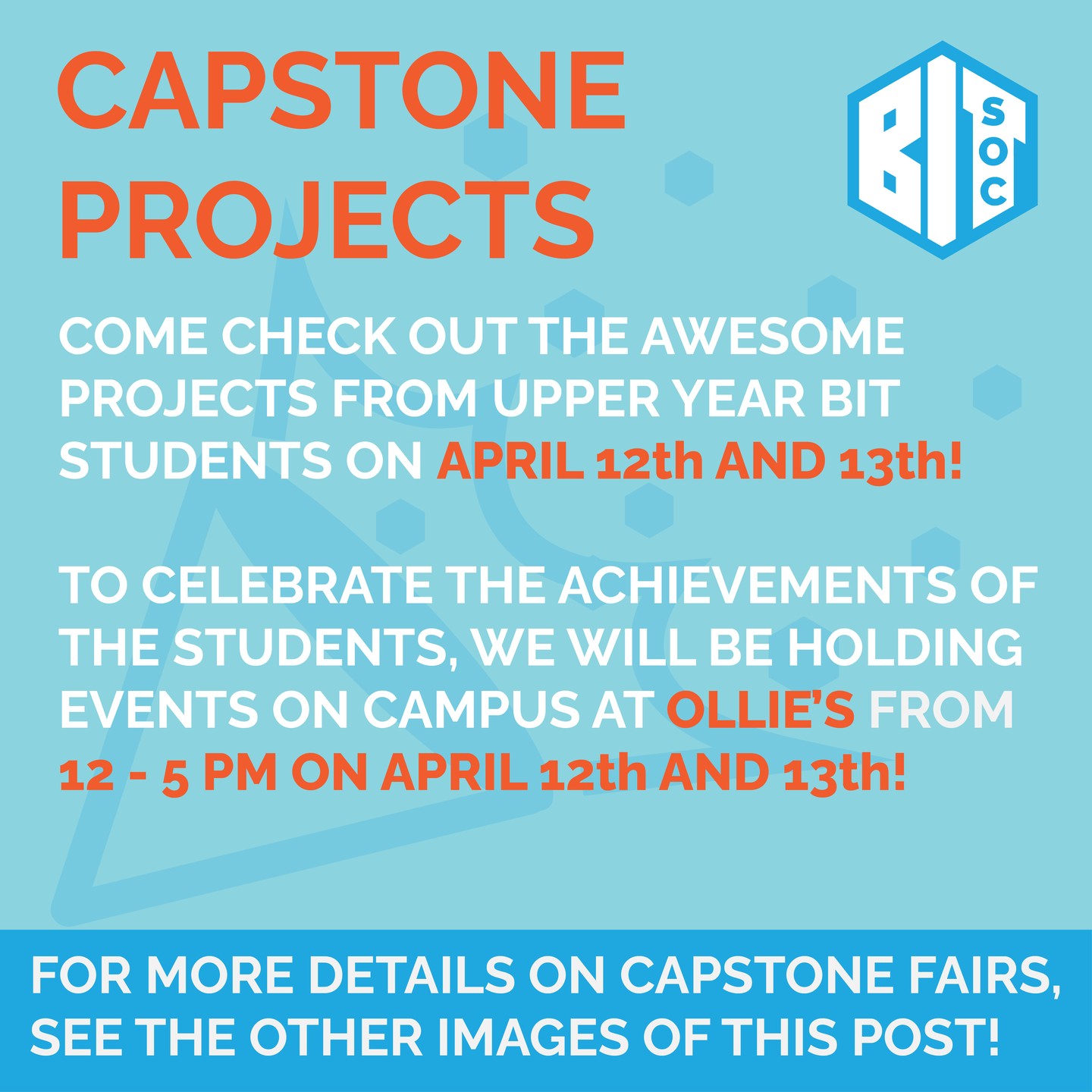 CAPSTONE PROJECTS

BIT SOC

COME CHECK OUT THE AWESOME PROJECTS FROM UPPER YEAR BIT STUDENTS ON APRIL 12th AND 13th!

TO CELEBRATE THE ACHIEVEMENTS OF THE STUDENTS, WE WILL BE HOLDING EVENTS ON CAMPUS AT OLLIE'S FROM 12 - 5 PM ON APRIL 12th AND 13th!

FOR MORE DETAILS ON CAPSTONE FAIRS, SEE THE OTHER IMAGES OF THIS POST!